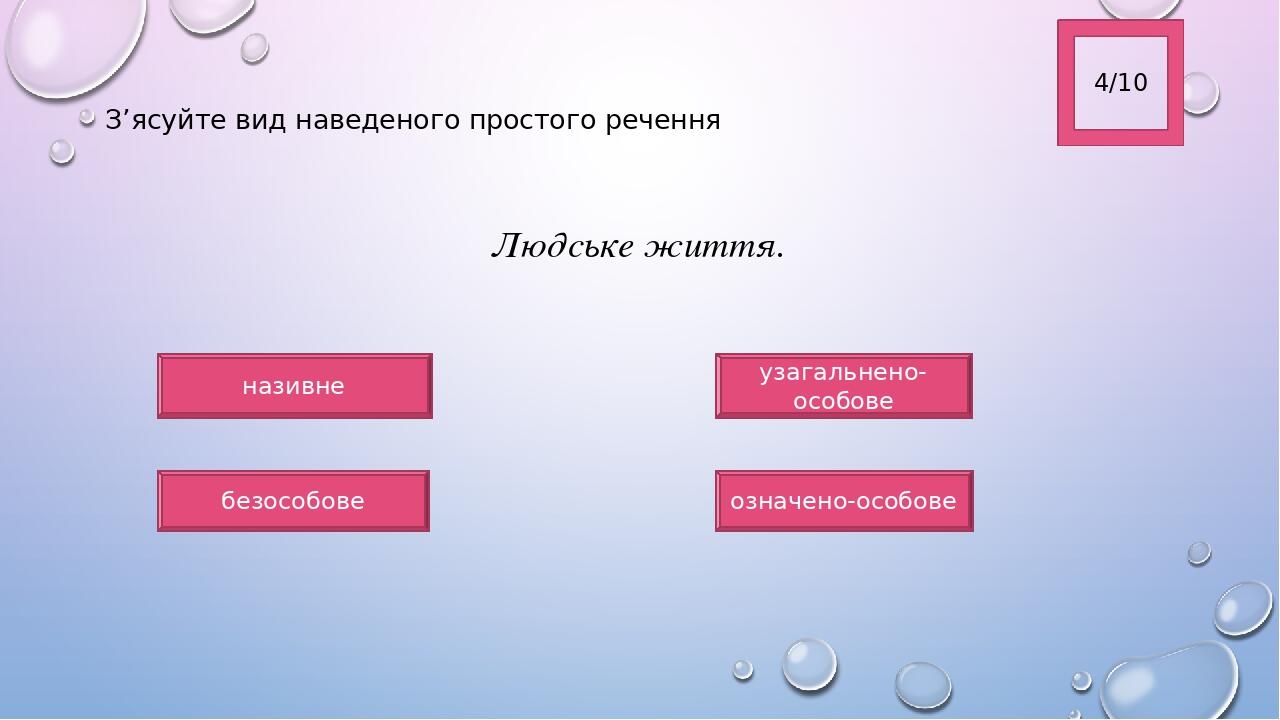 4/10

З’ясуйте вид наведеного простого речення

Людське життя.

називне

узагальнено-особове

безособове

означено-особове